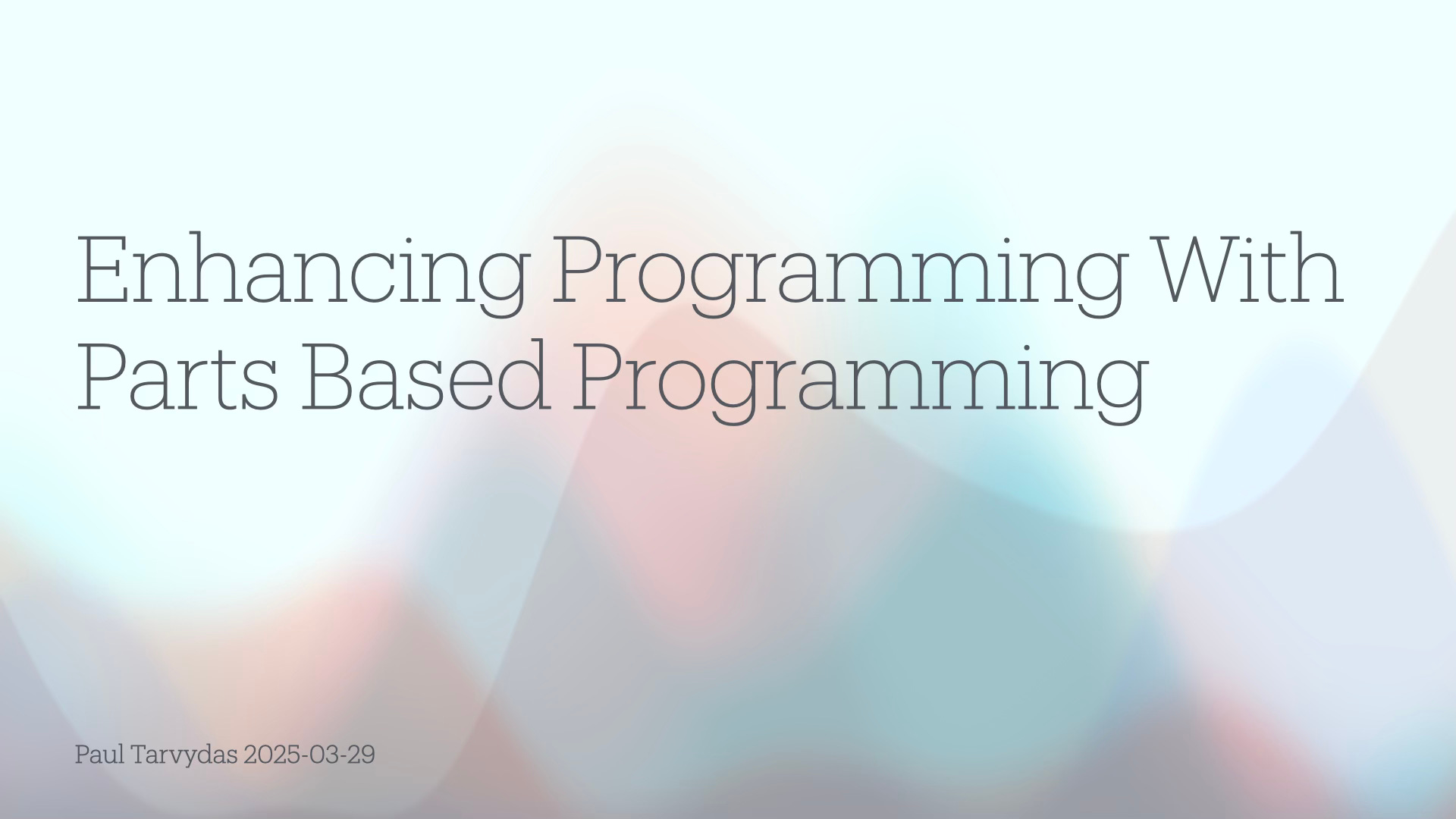 Enhancing Programming With Parts Based Programming

Paul Tarvydas 2025-03-29